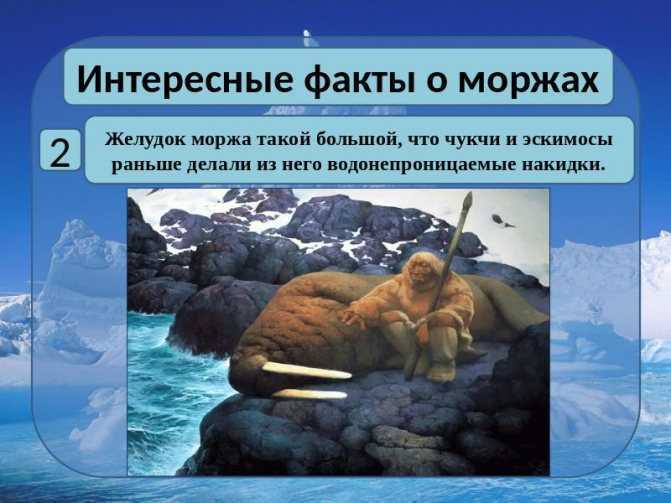 Интересные факты о моржах

2

Желудок моржа такой большой, что чукчи и эскимосы раньше делали из него водонепроницаемые накидки.